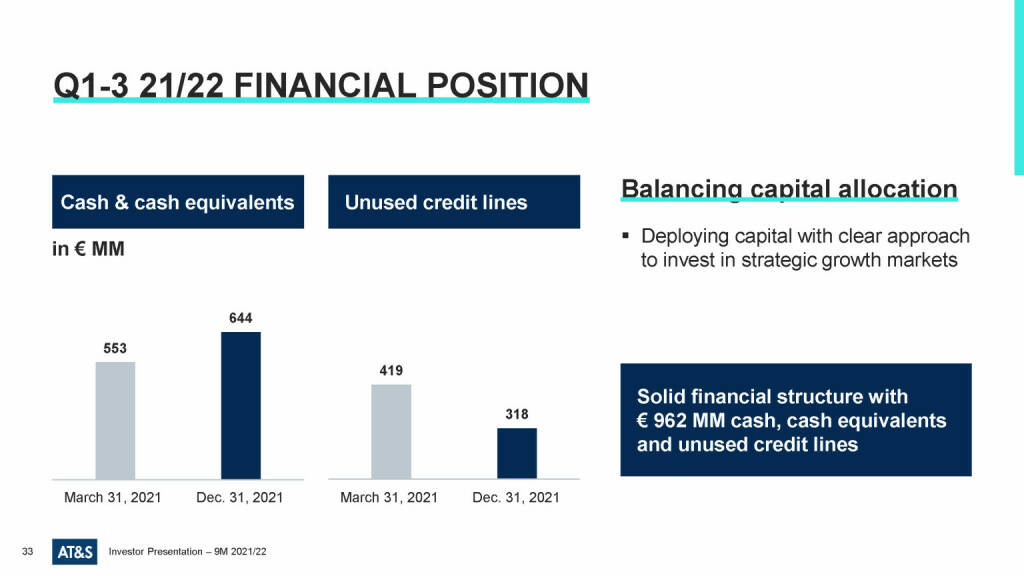 Q1-3 21/22 FINANCIAL POSITION

Cash & cash equivalents

in € MM

553

644

March 31, 2021

Dec. 31, 2021

Unused credit lines

419

318

March 31, 2021

Dec. 31, 2021

Balancing capital allocation

▪ Deploying capital with clear approach to invest in strategic growth markets

Solid financial structure with € 962 MM cash, cash equivalents and unused credit lines

33 AT&S Investor Presentation – 9M 2021/22